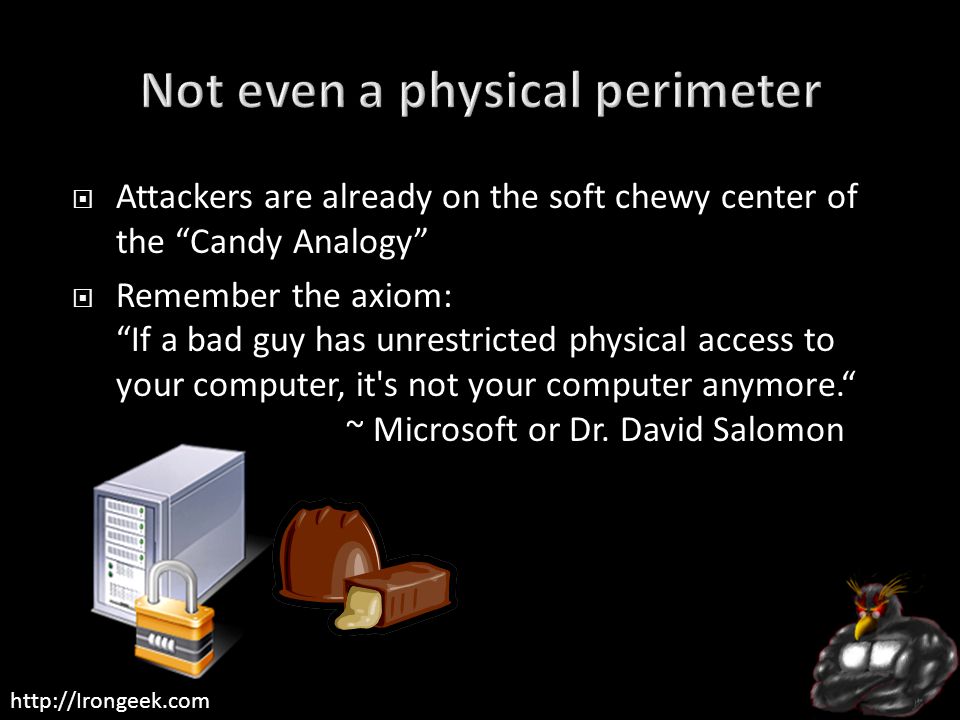 Not even a physical perimeter

Attackers are already on the soft chewy center of the “Candy Analogy”

Remember the axiom:
“If a bad guy has unrestricted physical access to your computer, it's not your computer anymore.“
~ Microsoft or Dr. David Salomon

http://Irongeek.com